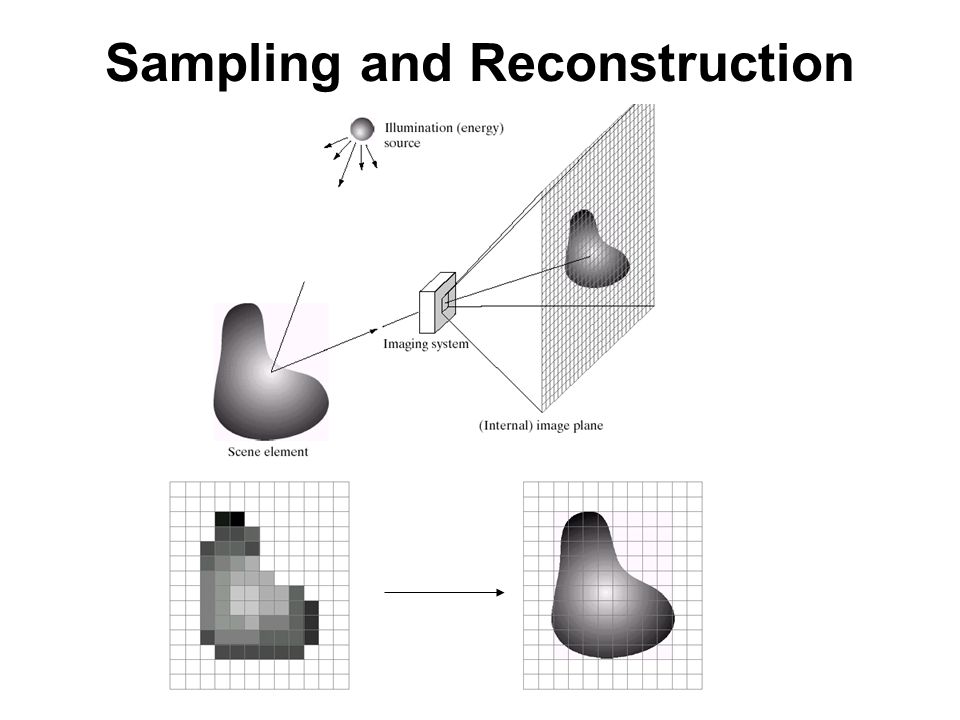 Sampling and Reconstruction

Illumination (energy) source

Imaging system

(Internal) image plane

Scene element